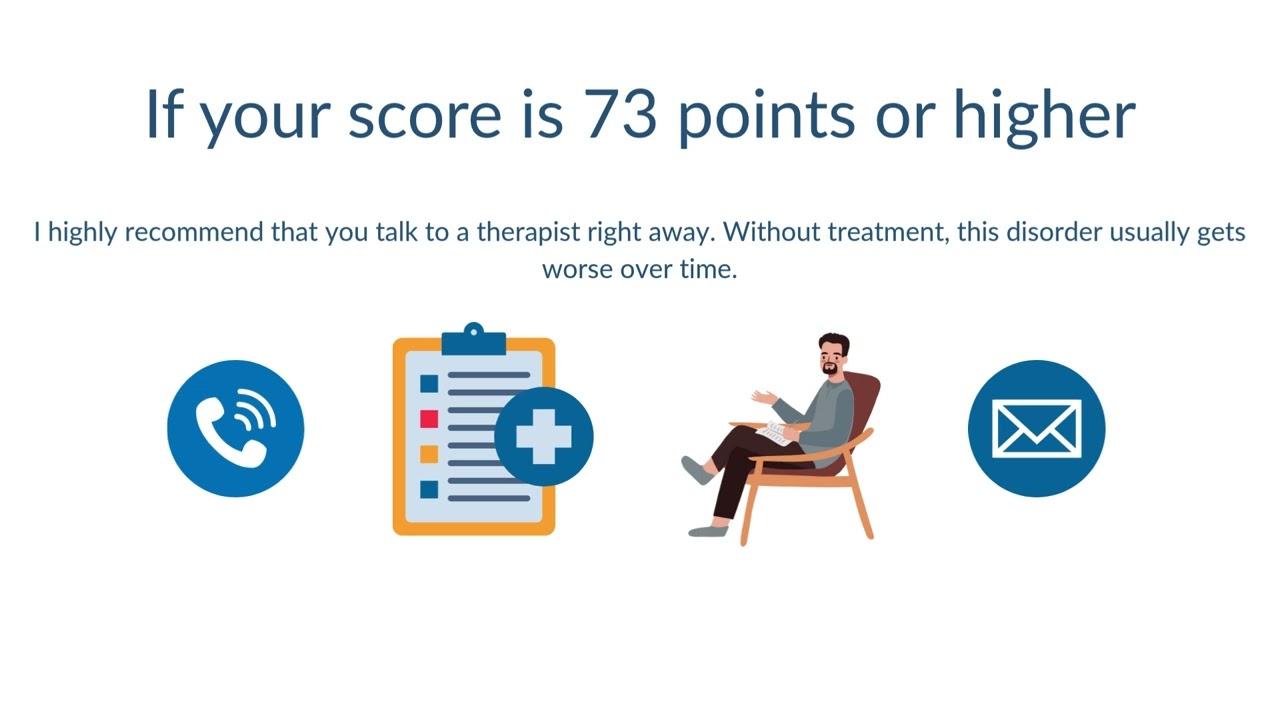 If your score is 73 points or higher

I highly recommend that you talk to a therapist right away. Without treatment, this disorder usually gets worse over time.